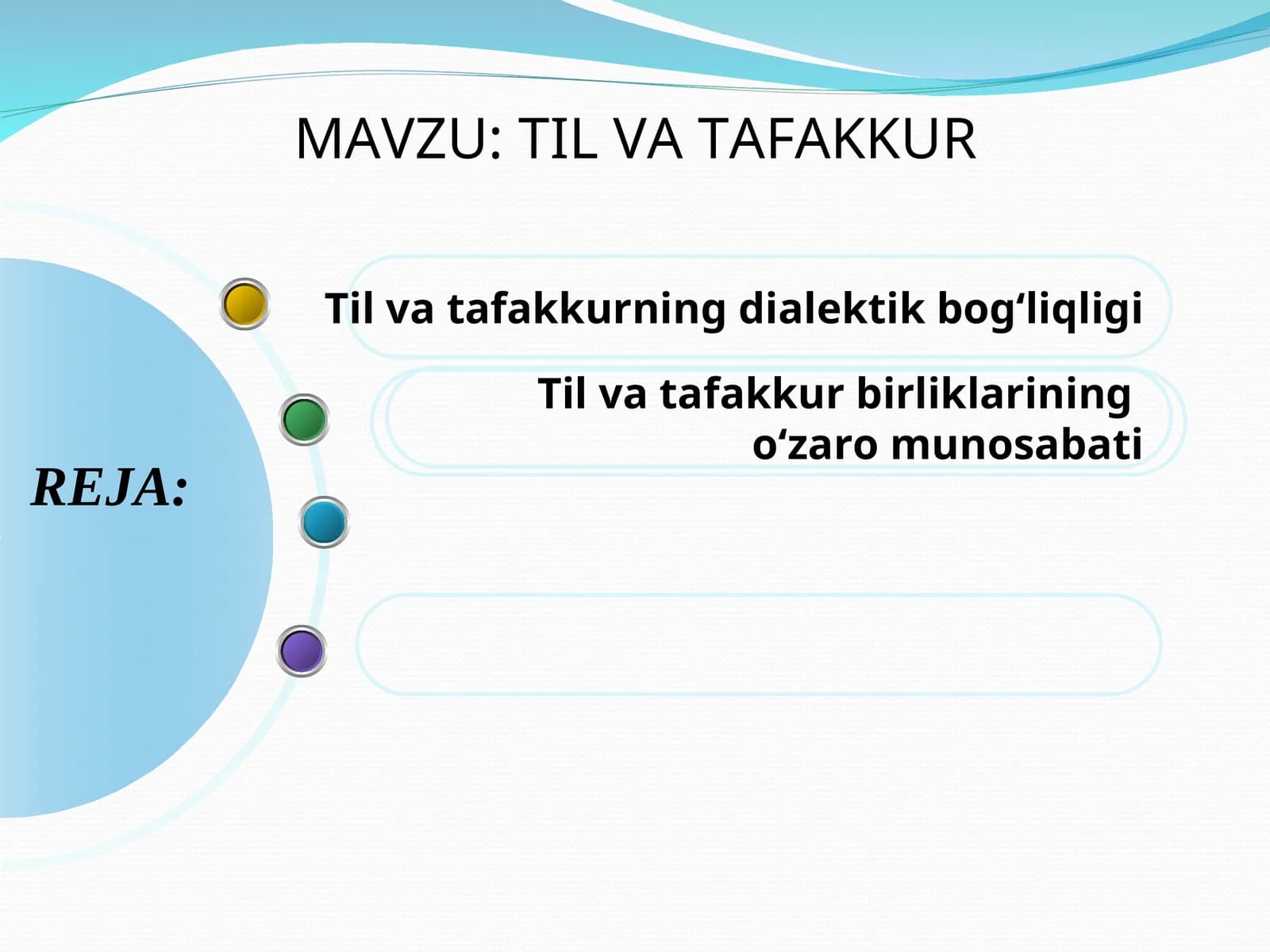 MAVZU: TIL VA TAFAKKUR

REJA:

Til va tafakkurning dialektik bog‘liqligi

Til va tafakkur birliklarining o‘zaro munosabati